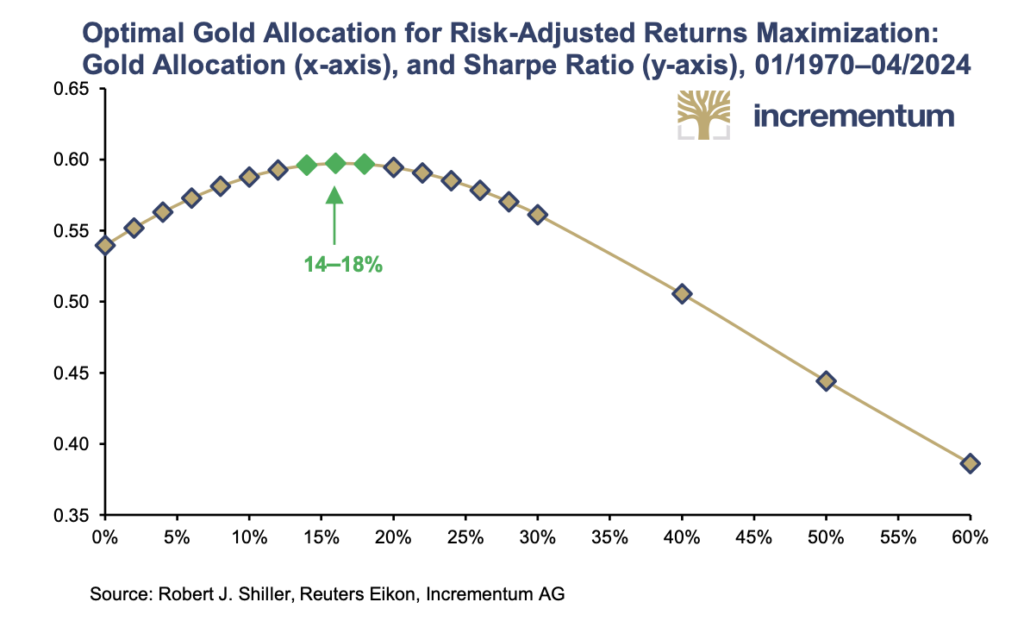 Optimal Gold Allocation for Risk-Adjusted Returns Maximization: Gold Allocation (x-axis), and Sharpe Ratio (y-axis), 01/1970–04/2024

incrementum

0.65
0.60
0.55
0.50
0.45
0.40
0.35

14–18%

0%
5%
10%
15%
20%
25%
30%
35%
40%
45%
50%
55%
60%

Source: Robert J. Shiller, Reuters Eikon, Incrementum AG